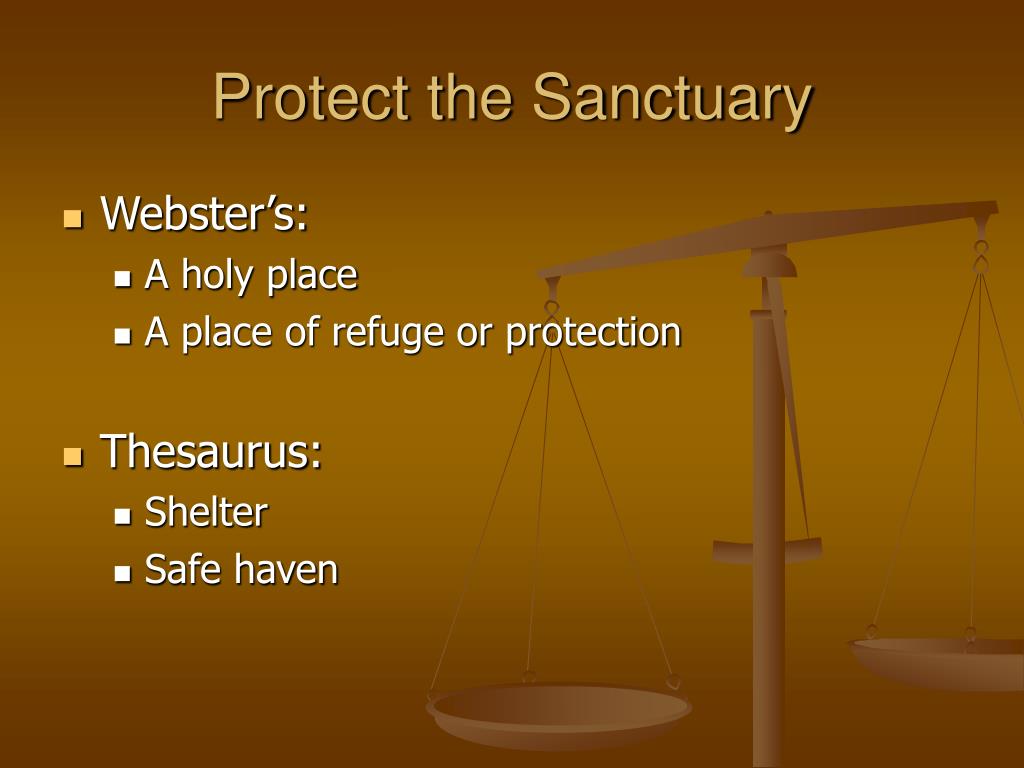 Protect the Sanctuary

- Webster’s:
  - A holy place
  - A place of refuge or protection

- Thesaurus:
  - Shelter
  - Safe haven